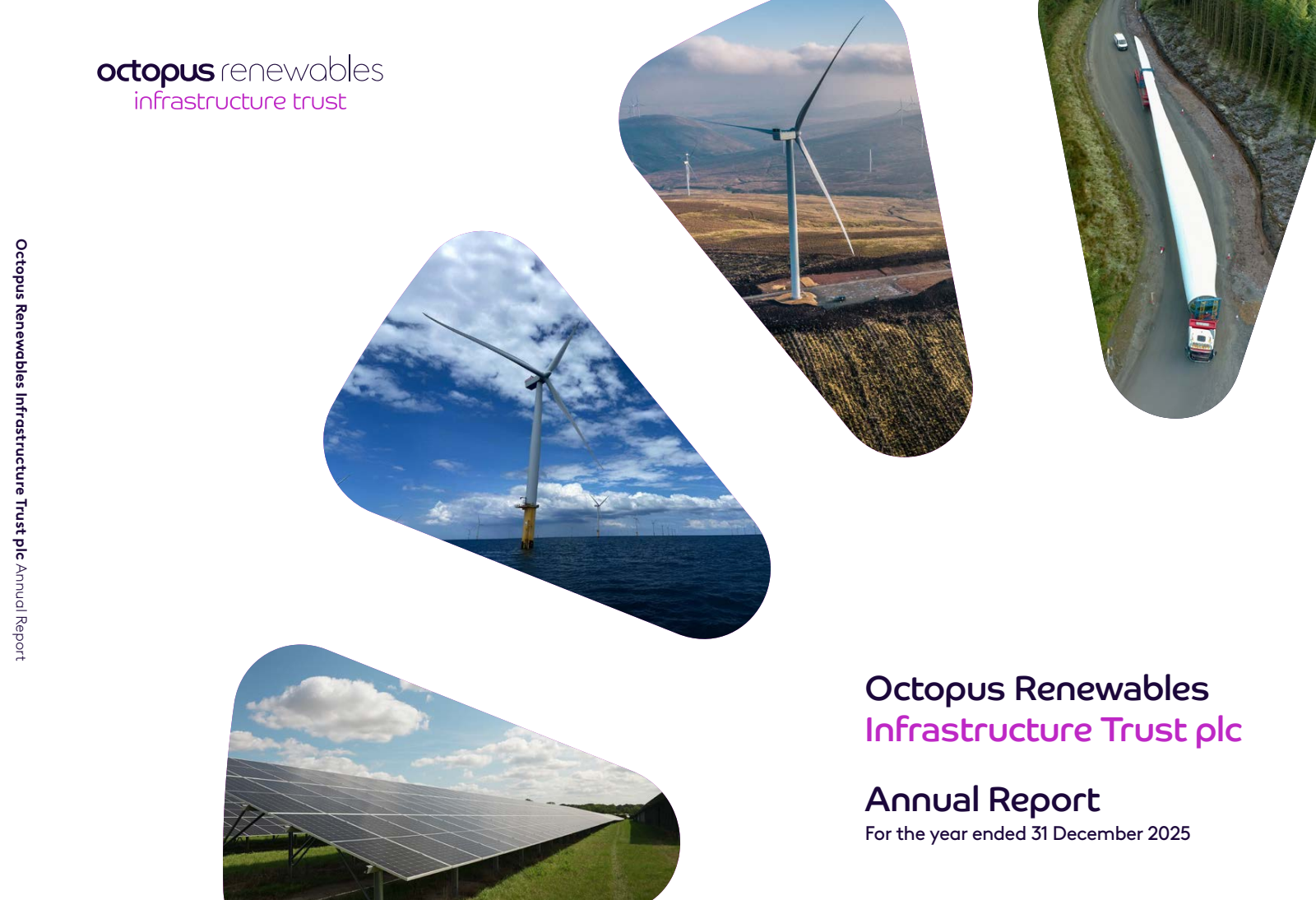 octopus renewables
infrastructure trust

Octopus Renewables Infrastructure Trust plc Annual Report

Octopus Renewables
Infrastructure Trust plc

Annual Report
For the year ended 31 December 2025